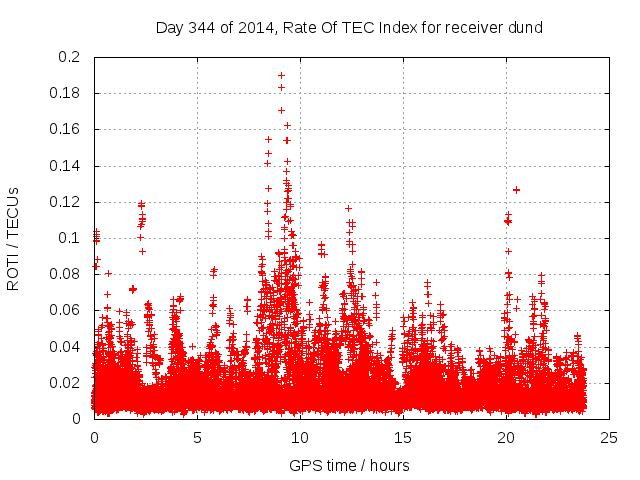 Day 344 of 2014, Rate Of TEC Index for receiver dund

ROTI / TECUs

0.2
0.18
0.16
0.14
0.12
0.1
0.08
0.06
0.04
0.02
0

0
5
10
15
20
25

GPS time / hours